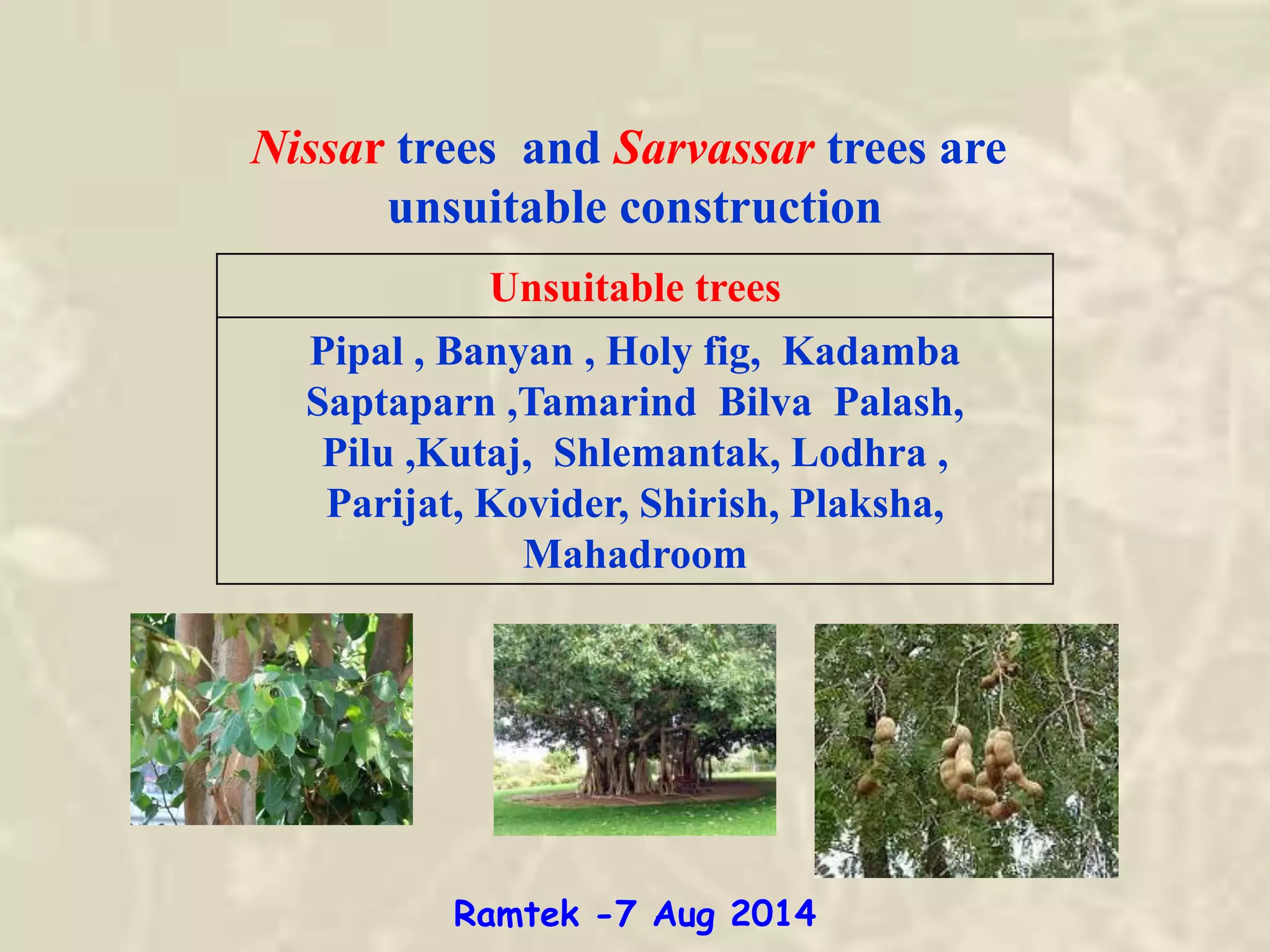 Nissar trees and Sarvassar trees are unsuitable construction

| Unsuitable trees |
|---|
| Pipal , Banyan , Holy fig, Kadamba Saptaparn ,Tamarind Bilva Palash, Pilu ,Kutaj, Shlemantak, Lodhra , Parijat, Kovider, Shirish, Plaksha, Mahadroom |

Ramtek -7 Aug 2014